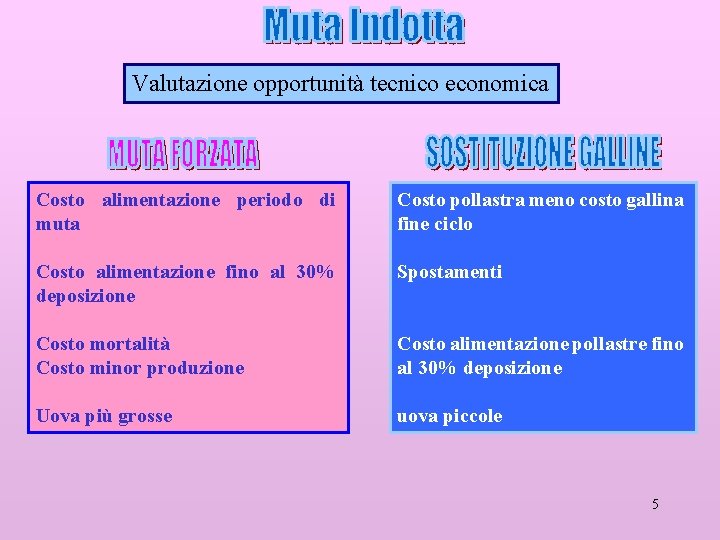 Muta Indotta

Valutazione opportunità tecnico economica

MUTA FORZATA

Costo alimentazione periodo di muta

Costo alimentazione fino al 30% deposizione

Costo mortalità
Costo minor produzione

Uova più grosse

SOSTITUZIONE GALLINE

Costo pollastra meno costo gallina fine ciclo

Spostamenti

Costo alimentazione pollastre fino al 30% deposizione

uova piccole

5